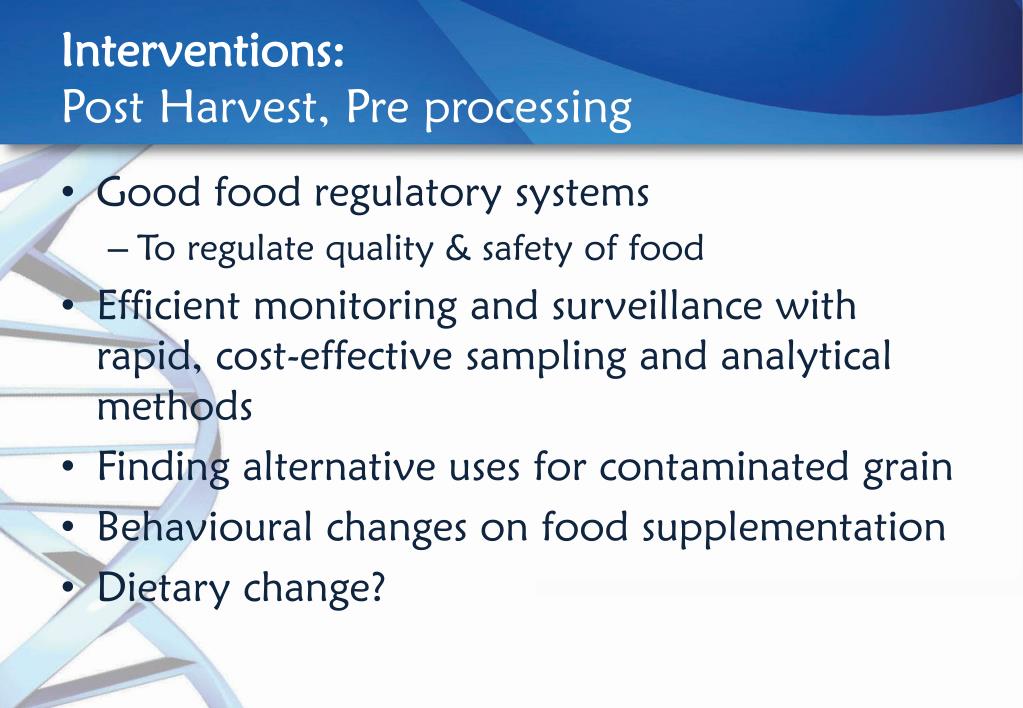 Interventions:
Post Harvest, Pre processing

• Good food regulatory systems
– To regulate quality & safety of food
• Efficient monitoring and surveillance with rapid, cost-effective sampling and analytical methods
• Finding alternative uses for contaminated grain
• Behavioural changes on food supplementation
• Dietary change?